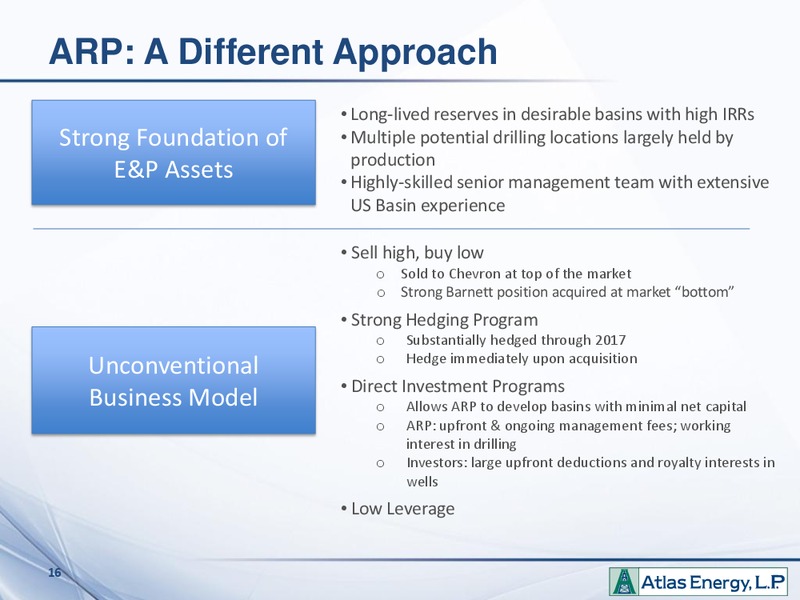 ARP: A Different Approach

Strong Foundation of E&P Assets

• Long-lived reserves in desirable basins with high IRRs
• Multiple potential drilling locations largely held by production
• Highly-skilled senior management team with extensive US Basin experience

Unconventional Business Model

• Sell high, buy low
o Sold to Chevron at top of the market
o Strong Barnett position acquired at market "bottom"

• Strong Hedging Program
o Substantially hedged through 2017
o Hedge immediately upon acquisition

• Direct Investment Programs
o Allows ARP to develop basins with minimal net capital
o ARP: upfront & ongoing management fees; working interest in drilling
o Investors: large upfront deductions and royalty interests in wells

• Low Leverage

16

Atlas Energy, L.P.